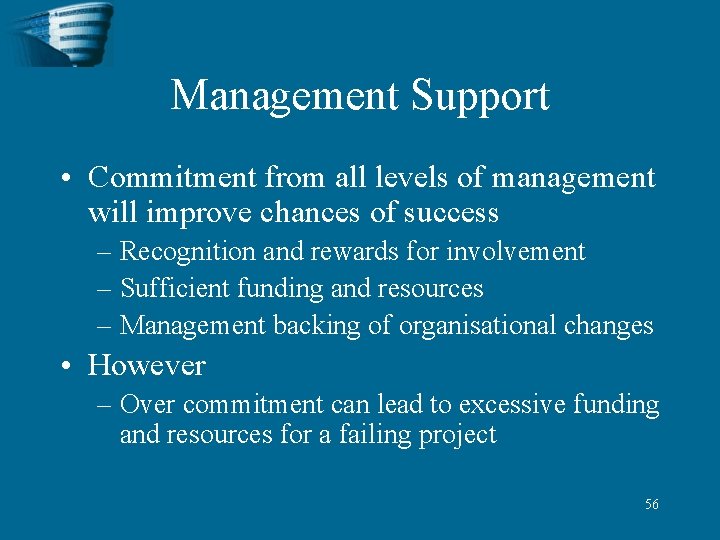 Management Support

• Commitment from all levels of management will improve chances of success
– Recognition and rewards for involvement
– Sufficient funding and resources
– Management backing of organisational changes

• However
– Over commitment can lead to excessive funding and resources for a failing project

56